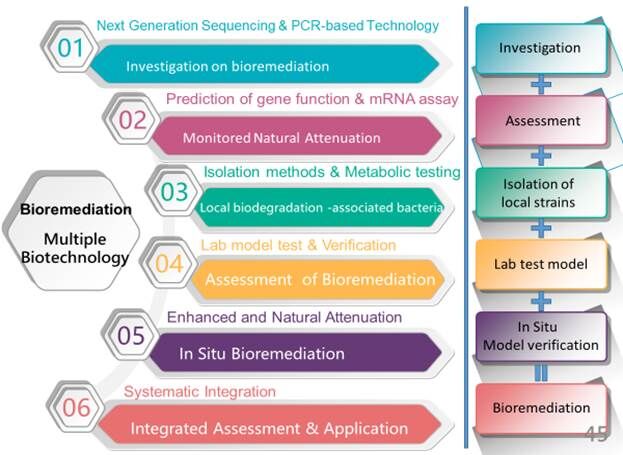 Bioremediation

Multiple Biotechnology

01
Next Generation Sequencing & PCR-based Technology
Investigation on bioremediation

02
Prediction of gene function & mRNA assay
Monitored Natural Attenuation

03
Isolation methods & Metabolic testing
Local biodegradation -associated bacteria

04
Lab model test & Verification
Assessment of Bioremediation

05
Enhanced and Natural Attenuation
In Situ Bioremediation

06
Systematic Integration
Integrated Assessment & Application

Investigation

Assessment

Isolation of local strains

Lab test model

In Situ Model verification

Bioremediation

45